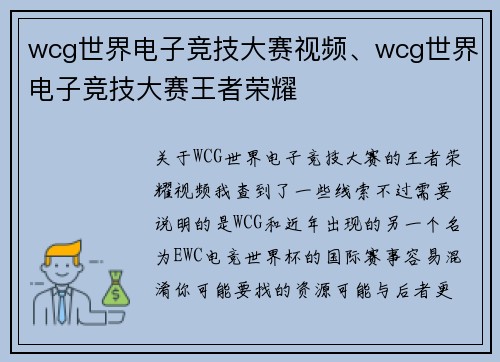 wcg世界电子竞技大赛视频、wcg世界电子竞技大赛王者荣耀

关于WCG世界电子竞技大赛的王者荣耀视频我查到了一些线索不过需要说明的是WCG和近年出现的另一个名为EWC电竞世界杯的国际赛事容易混淆你可能要找的资源可能与后者更

$